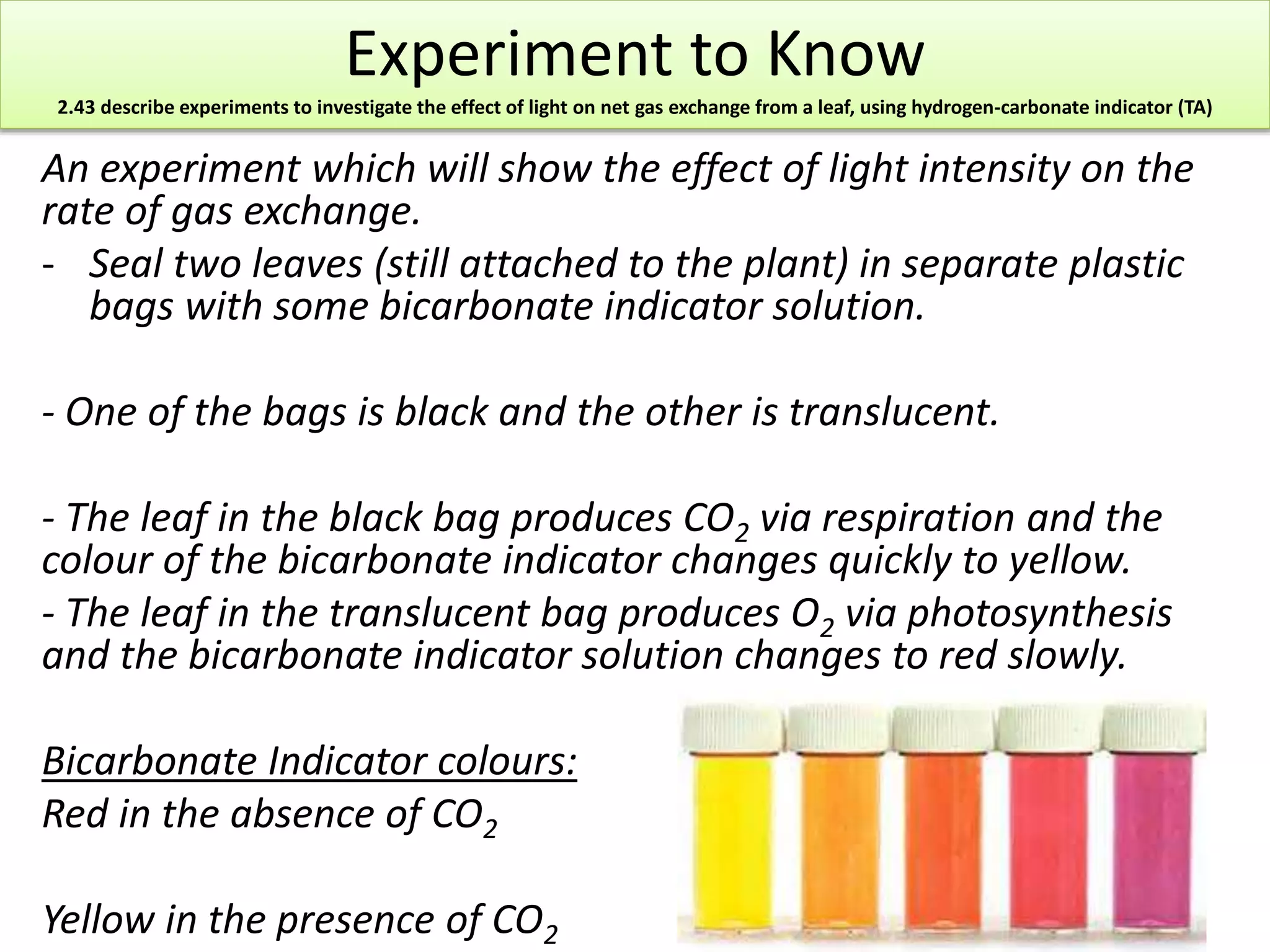 Experiment to Know

2.43 describe experiments to investigate the effect of light on net gas exchange from a leaf, using hydrogen-carbonate indicator (TA)

An experiment which will show the effect of light intensity on the rate of gas exchange.

- Seal two leaves (still attached to the plant) in separate plastic bags with some bicarbonate indicator solution.

- One of the bags is black and the other is translucent.

- The leaf in the black bag produces $CO_2$ via respiration and the colour of the bicarbonate indicator changes quickly to yellow.

- The leaf in the translucent bag produces $O_2$ via photosynthesis and the bicarbonate indicator solution changes to red slowly.

Bicarbonate Indicator colours:

Red in the absence of $CO_2$

Yellow in the presence of $CO_2$